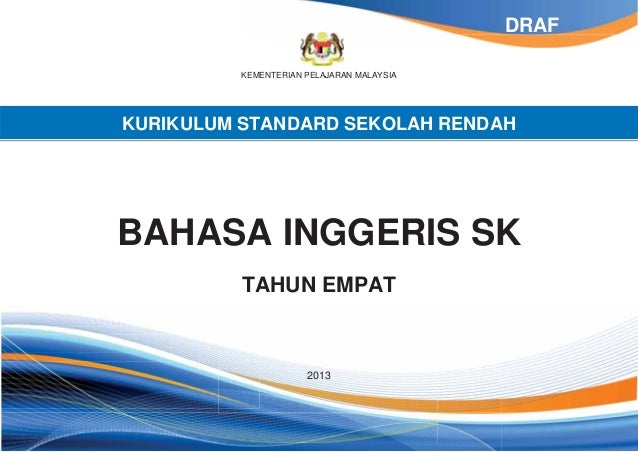 DRAF

KEMENTERIAN PELAJARAN MALAYSIA

KURIKULUM STANDARD SEKOLAH RENDAH

BAHASA INGGERIS SK

TAHUN EMPAT

2013